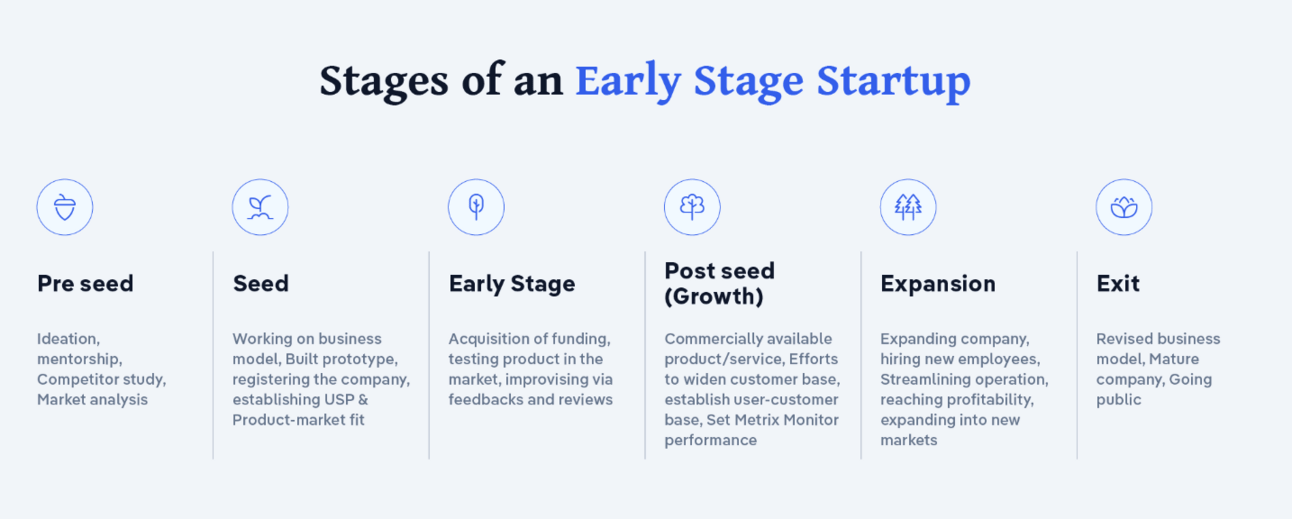 Stages of an Early Stage Startup

Pre seed

Ideation, mentorship, Competitor study, Market analysis

Seed

Working on business model, Built prototype, registering the company, establishing USP & Product-market fit

Early Stage

Acquisition of funding, testing product in the market, improvising via feedbacks and reviews

Post seed (Growth)

Commercially available product/service, Efforts to widen customer base, establish user-customer base, Set Metrix Monitor performance

Expansion

Expanding company, hiring new employees, Streamlining operation, reaching profitability, expanding into new markets

Exit

Revised business model, Mature company, Going public